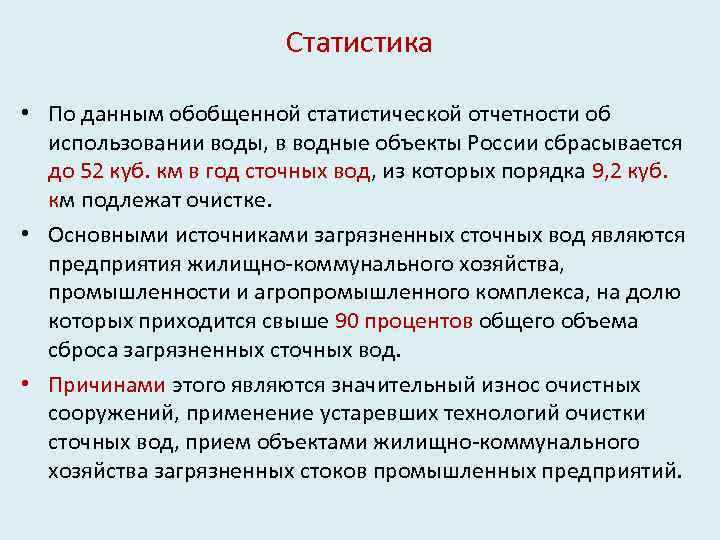 Статистика

• По данным обобщенной статистической отчетности об использовании воды, в водные объекты России сбрасывается до 52 куб. км в год сточных вод, из которых порядка 9,2 куб. км подлежат очистке.

• Основными источниками загрязненных сточных вод являются предприятия жилищно-коммунального хозяйства, промышленности и агропромышленного комплекса, на долю которых приходится свыше 90 процентов общего объема сброса загрязненных сточных вод.

• Причинами этого являются значительный износ очистных сооружений, применение устаревших технологий очистки сточных вод, прием объектами жилищно-коммунального хозяйства загрязненных стоков промышленных предприятий.